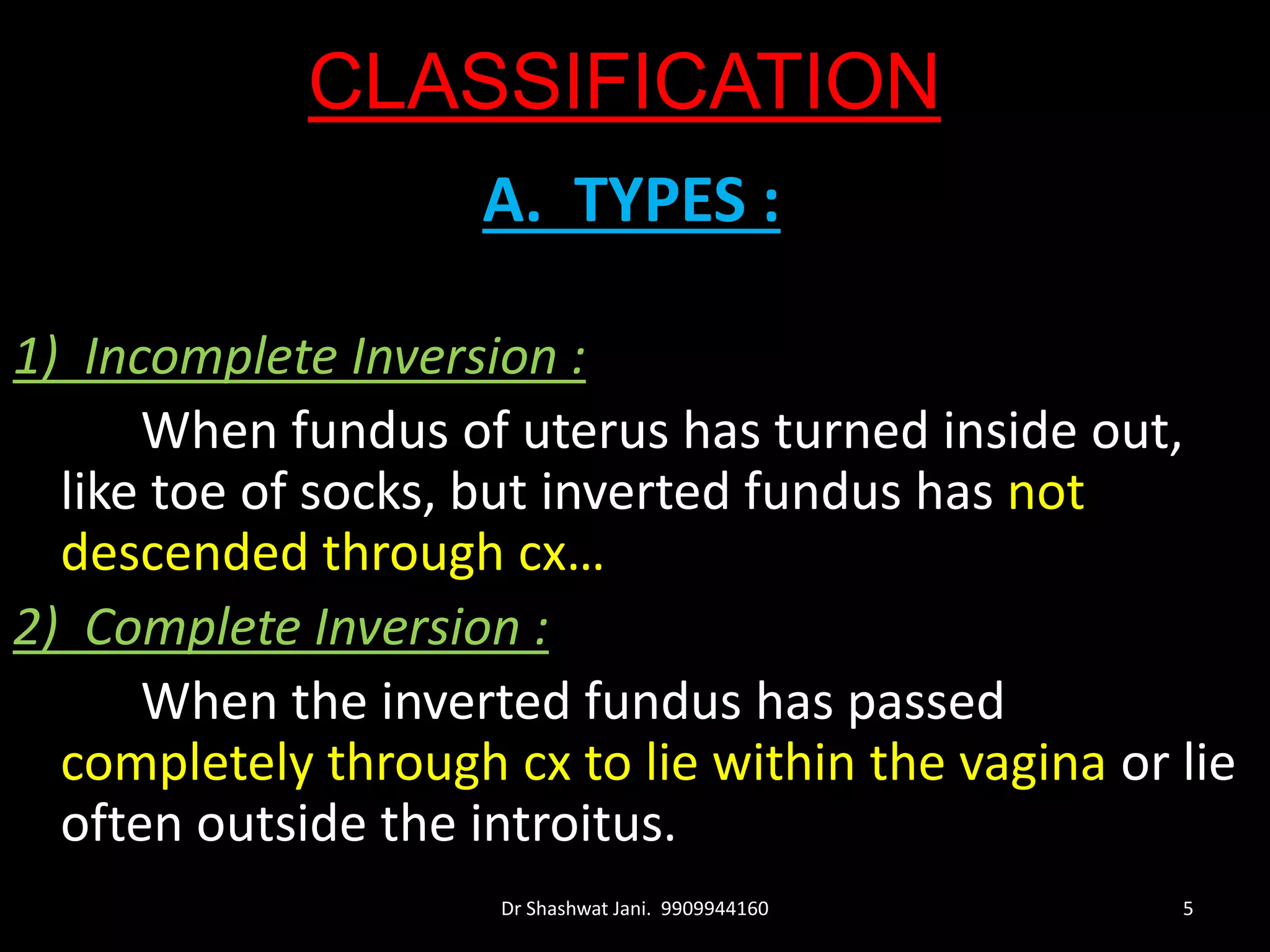 CLASSIFICATION

A. TYPES :

1) Incomplete Inversion :

When fundus of uterus has turned inside out, like toe of socks, but inverted fundus has not descended through cx…

2) Complete Inversion :

When the inverted fundus has passed completely through cx to lie within the vagina or lie often outside the introitus.

Dr Shashwat Jani. 9909944160

5